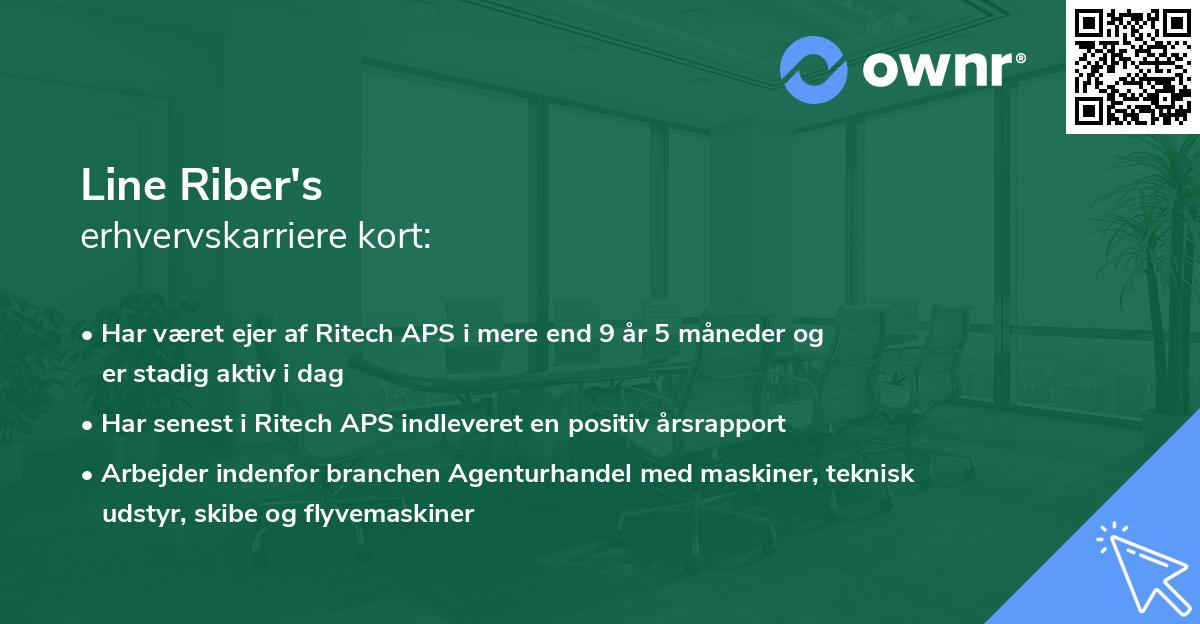 ownr®

Line Riber's
erhvervskarriere kort:

• Har været ejer af Ritech APS i mere end 9 år 5 måneder og er stadig aktiv i dag

• Har senest i Ritech APS indleveret en positiv årsrapport

• Arbejder indenfor branchen Agenturhandel med maskiner, teknisk udstyr, skibe og flyvemaskiner